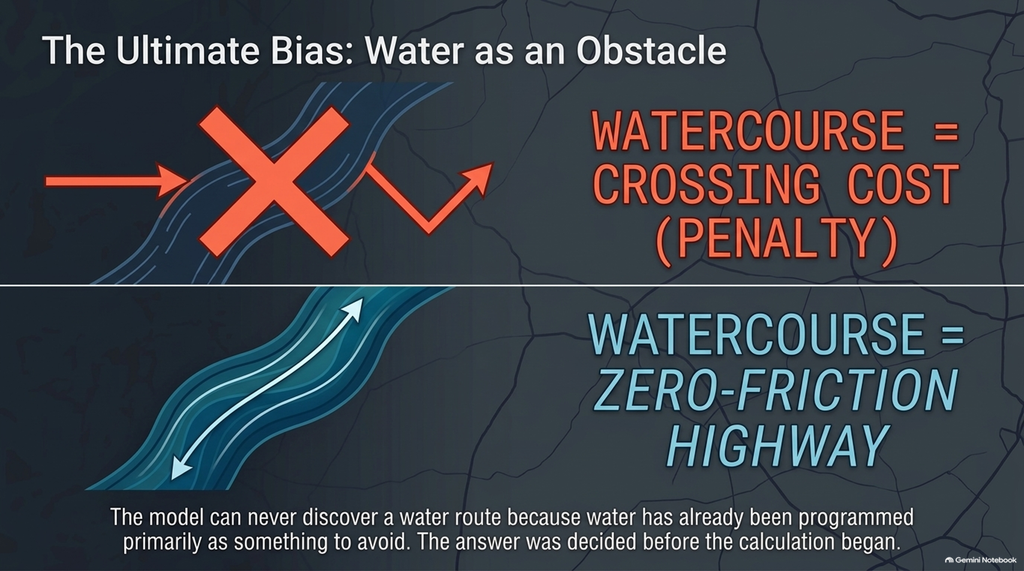 The Ultimate Bias: Water as an Obstacle

WATERCOURSE = CROSSING COST (PENALTY)

WATERCOURSE = ZERO-FRICTION HIGHWAY

The model can never discover a water route because water has already been programmed primarily as something to avoid. The answer was decided before the calculation began.

Gemini Notebook